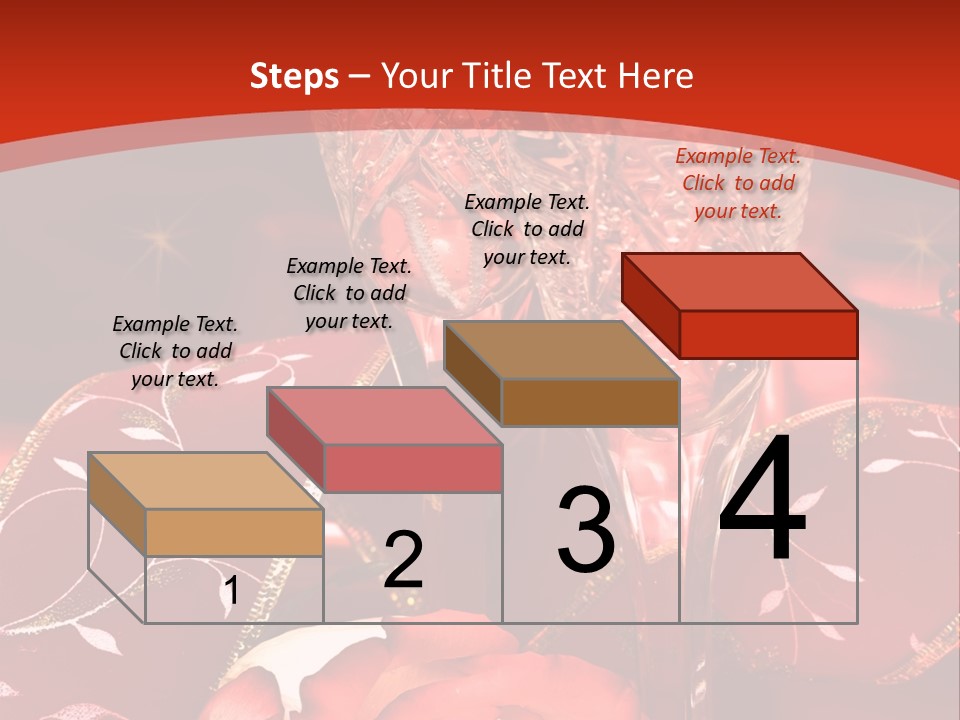 Steps – Your Title Text Here

Example Text. Click to add your text.

Example Text. Click to add your text.

Example Text. Click to add your text.

Example Text. Click to add your text.

1

2

3

4